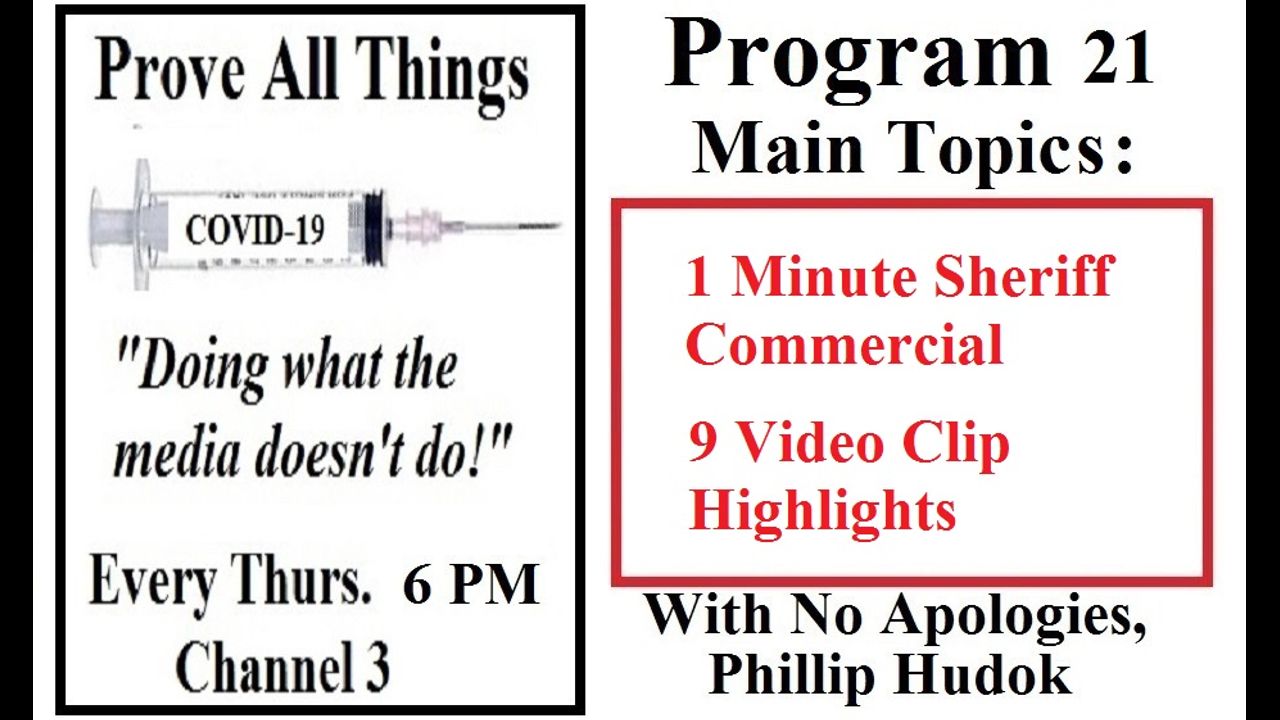 Prove All Things

COVID-19

"Doing what the media doesn't do!"

Every Thurs. 6 PM
Channel 3

Program 21
Main Topics:

1 Minute Sheriff Commercial

9 Video Clip Highlights

With No Apologies,
Phillip Hudok